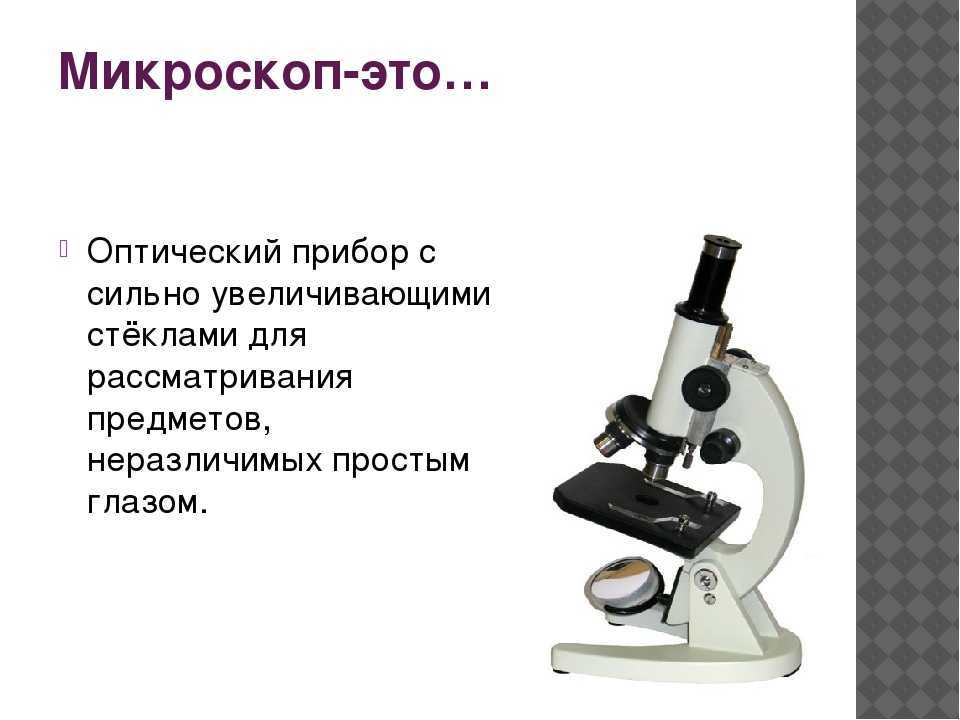 Микроскоп-это…

Оптический прибор с сильно увеличивающими стёклами для рассматривания предметов, неразличимых простым глазом.